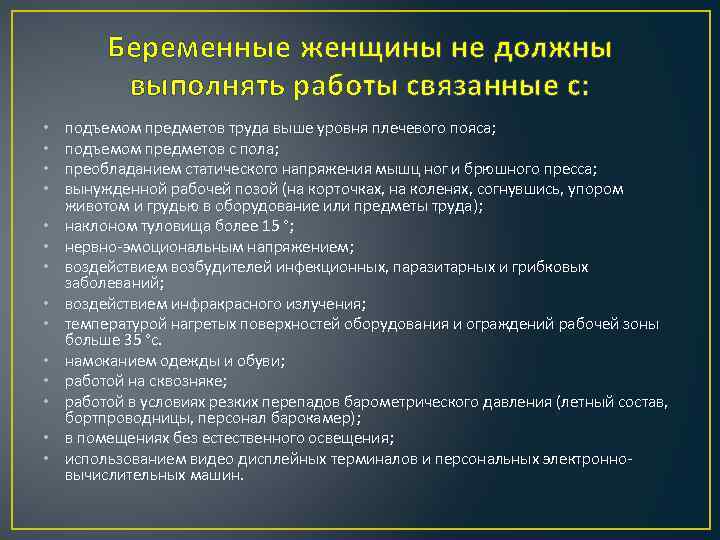 Беременные женщины не должны выполнять работы связанные с:

• подъемом предметов труда выше уровня плечевого пояса;
• подъемом предметов с пола;
• преобладанием статического напряжения мышц ног и брюшного пресса;
• вынужденной рабочей позой (на корточках, на коленях, согнувшись, упором животом и грудью в оборудование или предметы труда);
• наклоном туловища более 15 °;
• нервно-эмоциональным напряжением;
• воздействием возбудителей инфекционных, паразитарных и грибковых заболеваний;
• воздействием инфракрасного излучения;
• температурой нагретых поверхностей оборудования и ограждений рабочей зоны больше 35 °с.
• намоканием одежды и обуви;
• работой на сквозняке;
• работой в условиях резких перепадов барометрического давления (летный состав, бортпроводницы, персонал барокамер);
• в помещениях без естественного освещения;
• использованием видео дисплейных терминалов и персональных электронно-вычислительных машин.